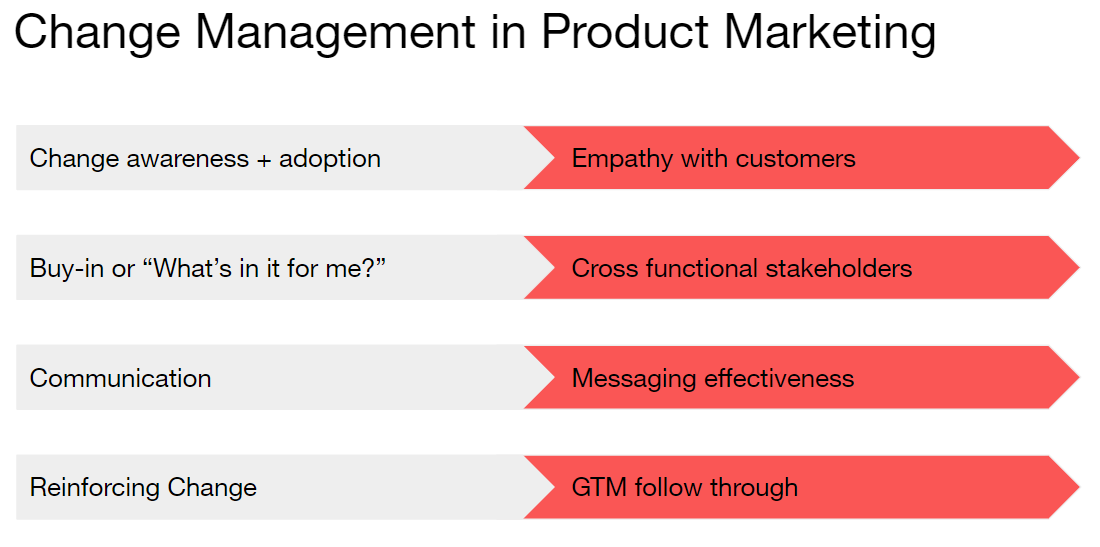 Change Management in Product Marketing

Change awareness + adoption

Empathy with customers

Buy-in or “What’s in it for me?”

Cross functional stakeholders

Communication

Messaging effectiveness

Reinforcing Change

GTM follow through